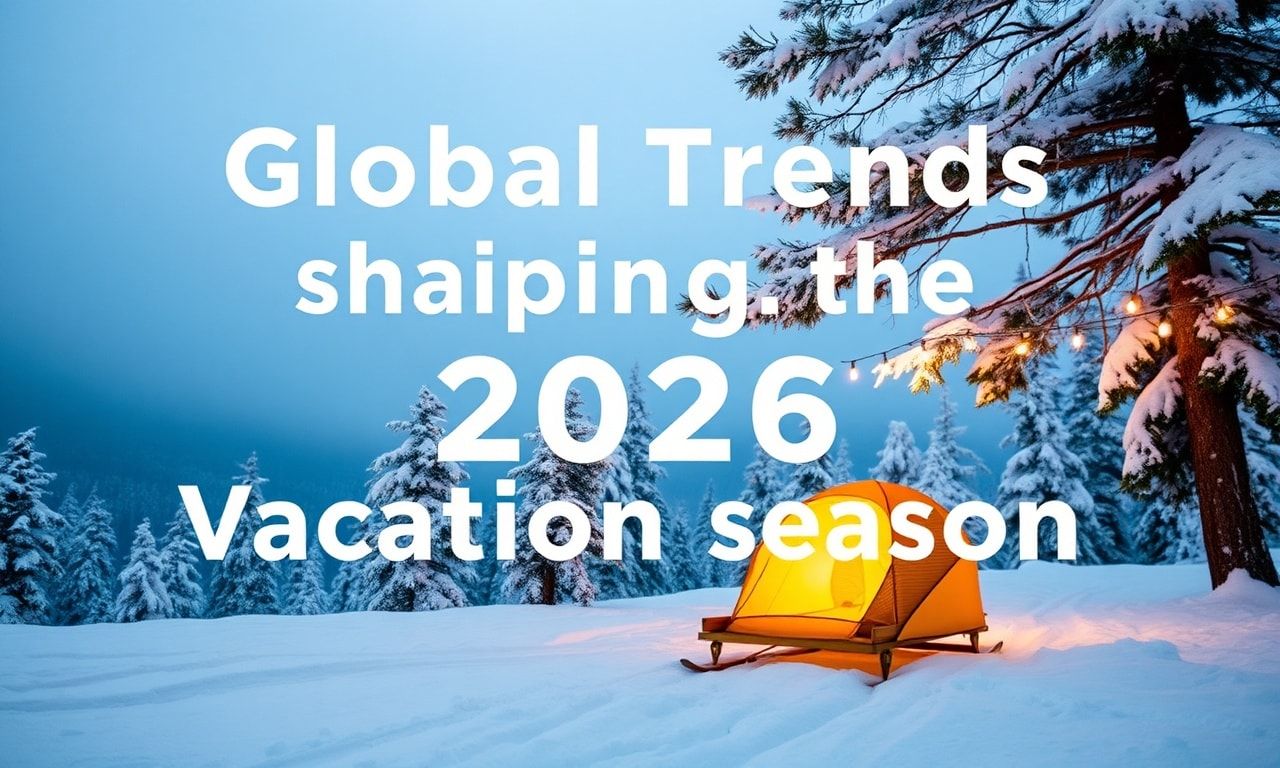 Global Trends shaiping. the 2026 Vacation season